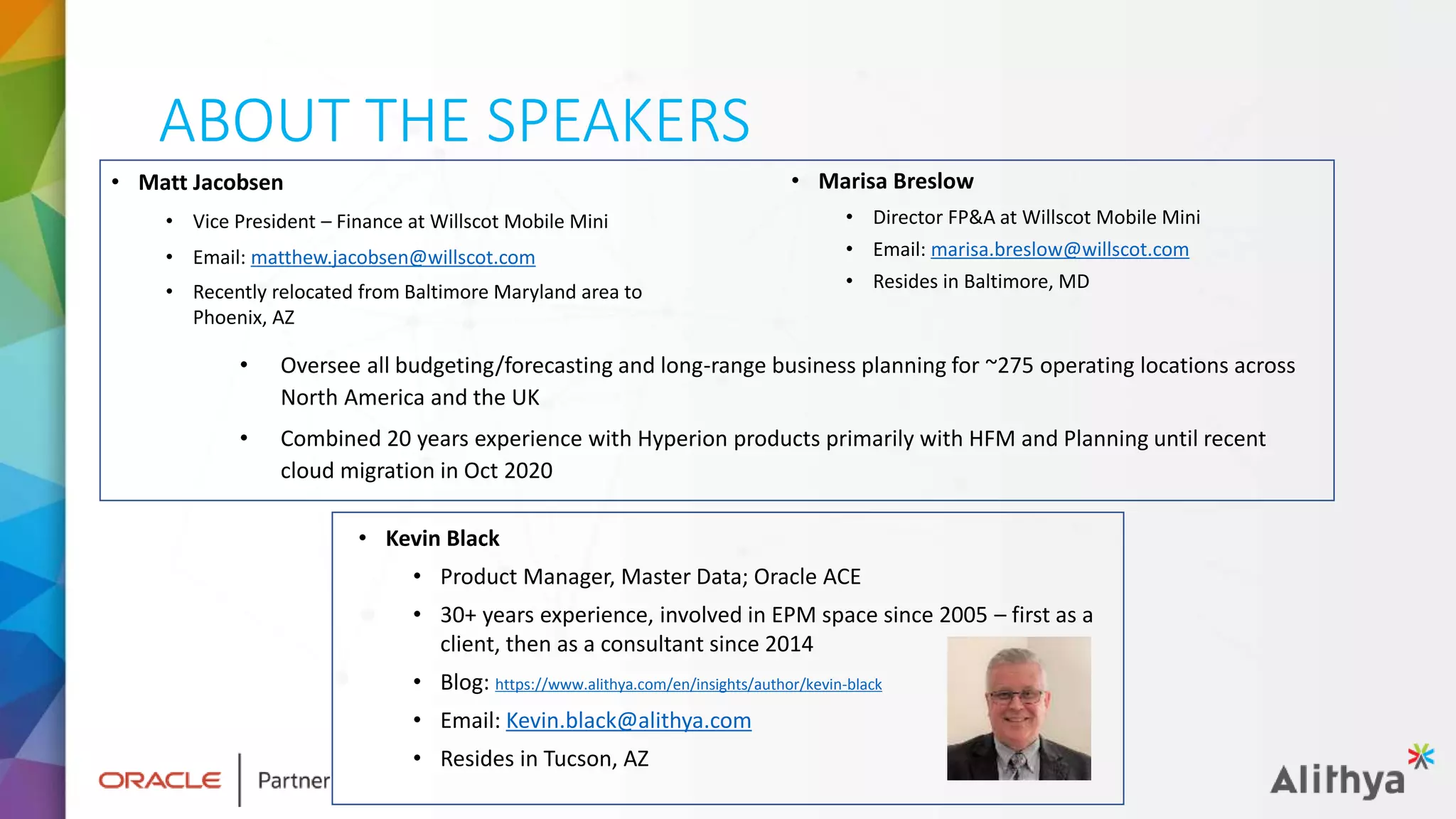 ABOUT THE SPEAKERS

• Matt Jacobsen
  • Vice President – Finance at Willscot Mobile Mini
  • Email: matthew.jacobsen@willscot.com
  • Recently relocated from Baltimore Maryland area to Phoenix, AZ

• Marisa Breslow
  • Director FP&A at Willscot Mobile Mini
  • Email: marisa.breslow@willscot.com
  • Resides in Baltimore, MD

• Oversee all budgeting/forecasting and long-range business planning for ~275 operating locations across North America and the UK
• Combined 20 years experience with Hyperion products primarily with HFM and Planning until recent cloud migration in Oct 2020

• Kevin Black
  • Product Manager, Master Data; Oracle ACE
  • 30+ years experience, involved in EPM space since 2005 – first as a client, then as a consultant since 2014
  • Blog: https://www.alithya.com/en/insights/author/kevin-black
  • Email: Kevin.black@alithya.com
  • Resides in Tucson, AZ

ORACLE | Partner

Alithya